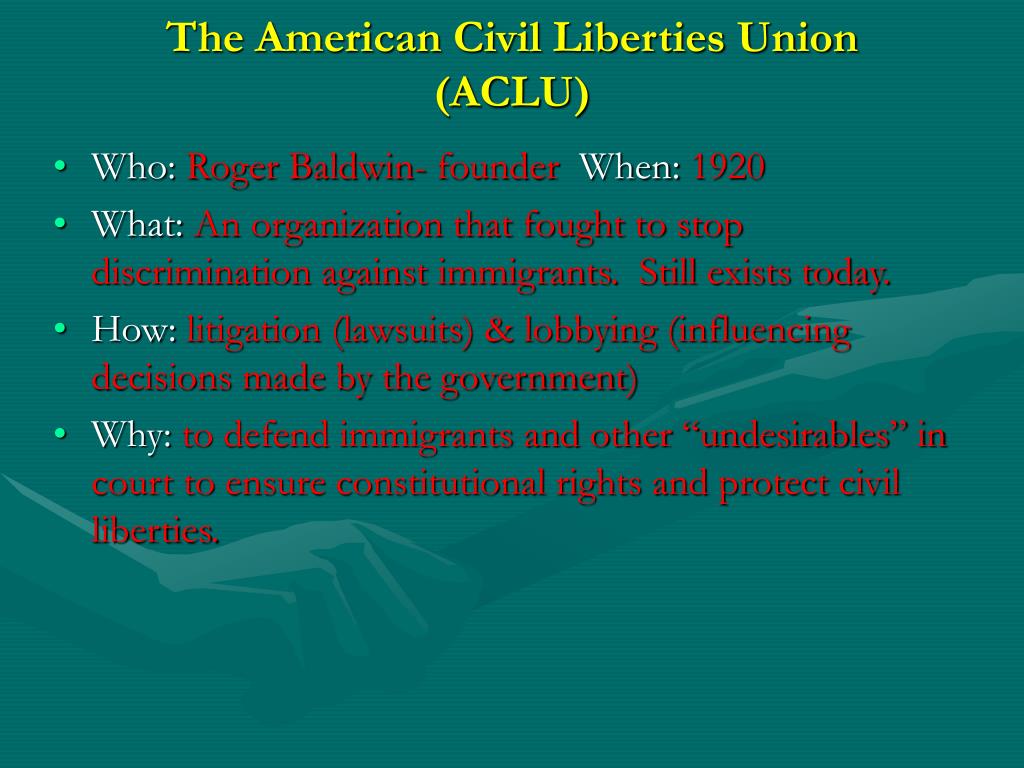 The American Civil Liberties Union (ACLU)

• Who: Roger Baldwin- founder When: 1920
• What: An organization that fought to stop discrimination against immigrants. Still exists today.
• How: litigation (lawsuits) & lobbying (influencing decisions made by the government)
• Why: to defend immigrants and other “undesirables” in court to ensure constitutional rights and protect civil liberties.